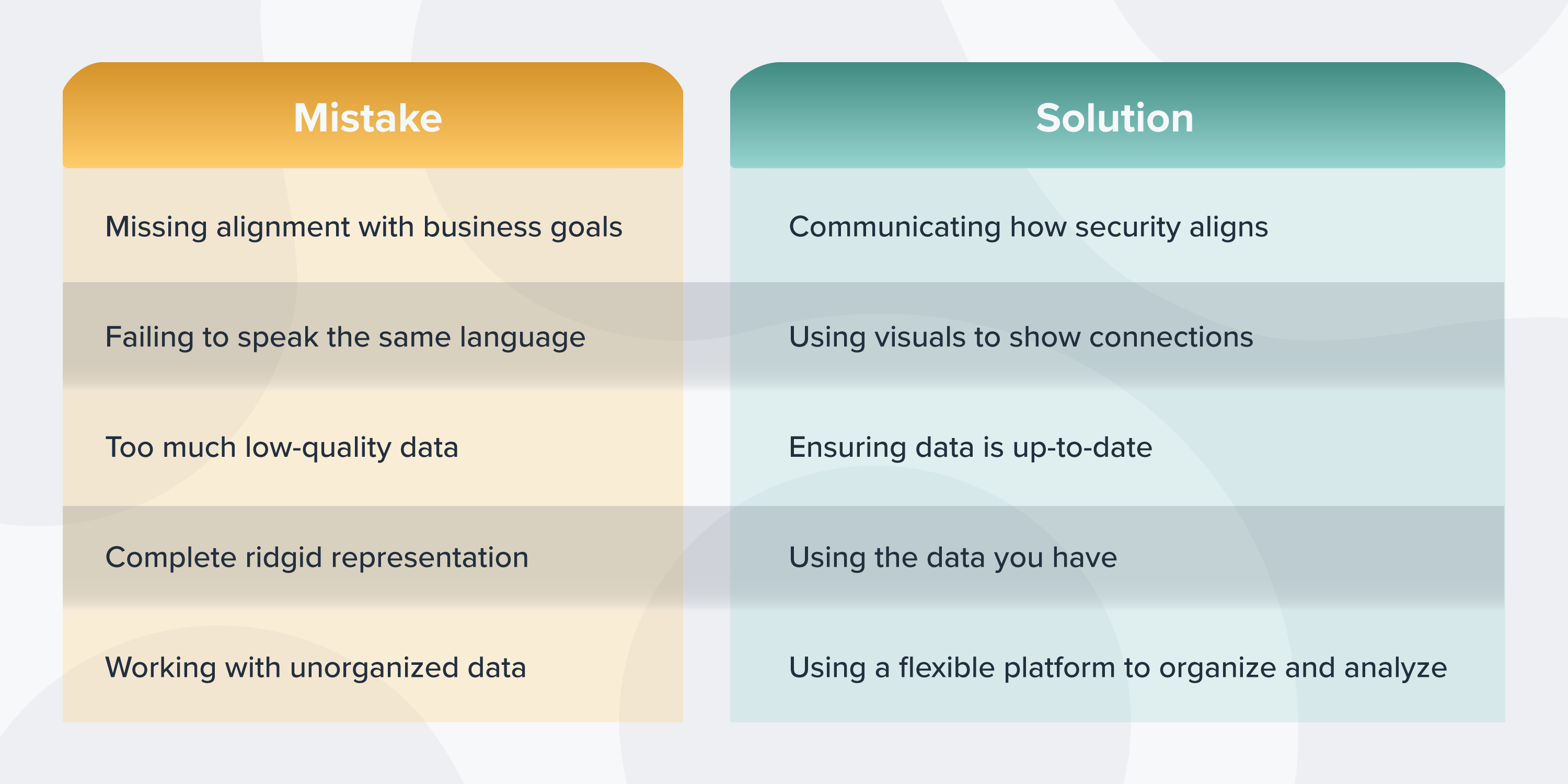 | Mistake | Solution |
|---|---|
| Missing alignment with business goals | Communicating how security aligns |
| Failing to speak the same language | Using visuals to show connections |
| Too much low-quality data | Ensuring data is up-to-date |
| Complete ridgid representation | Using the data you have |
| Working with unorganized data | Using a flexible platform to organize and analyze |